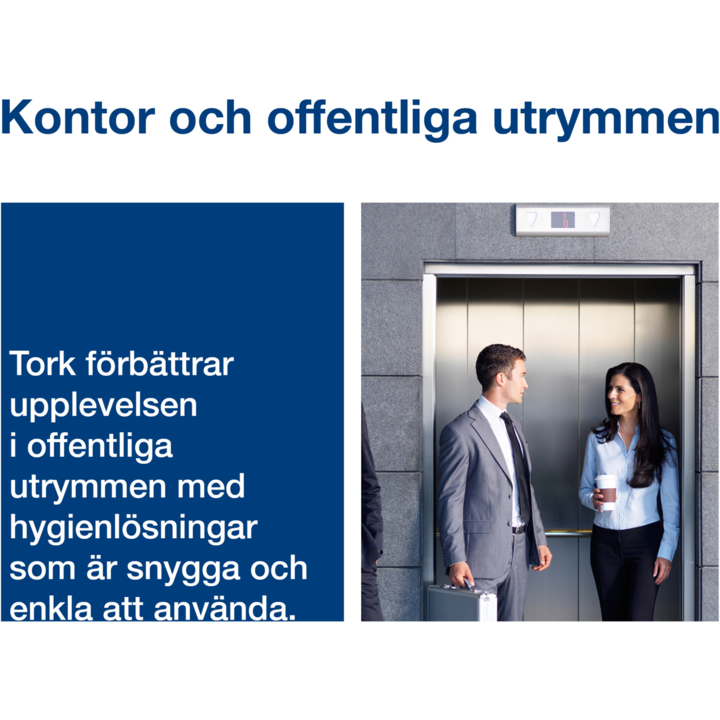 Kontor och offentliga utrymmen

Tork förbättrar upplevelsen i offentliga utrymmen med hygienlösningar som är snygga och enkla att använda.